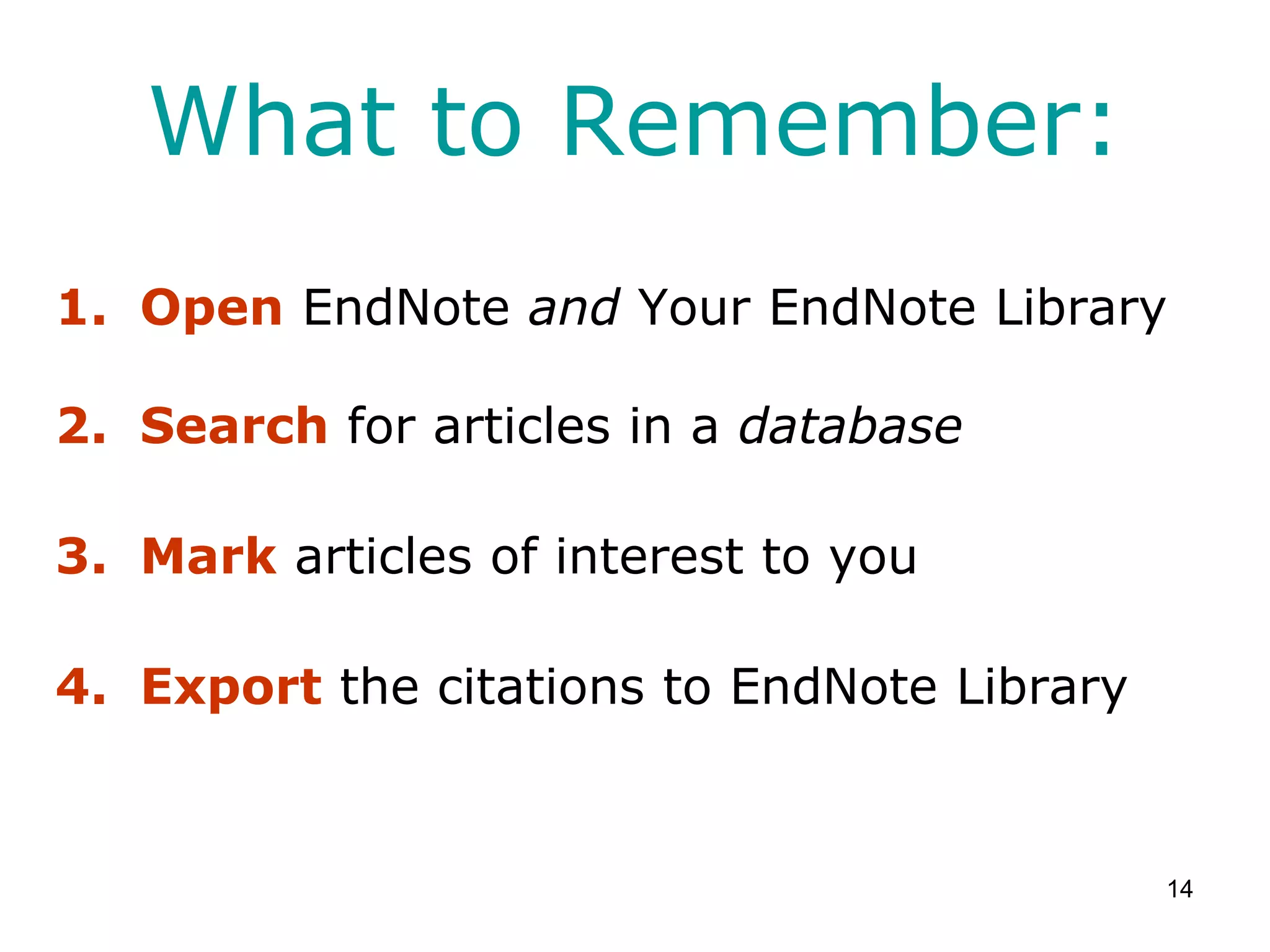 What to Remember:

1. Open EndNote and Your EndNote Library

2. Search for articles in a database

3. Mark articles of interest to you

4. Export the citations to EndNote Library

14